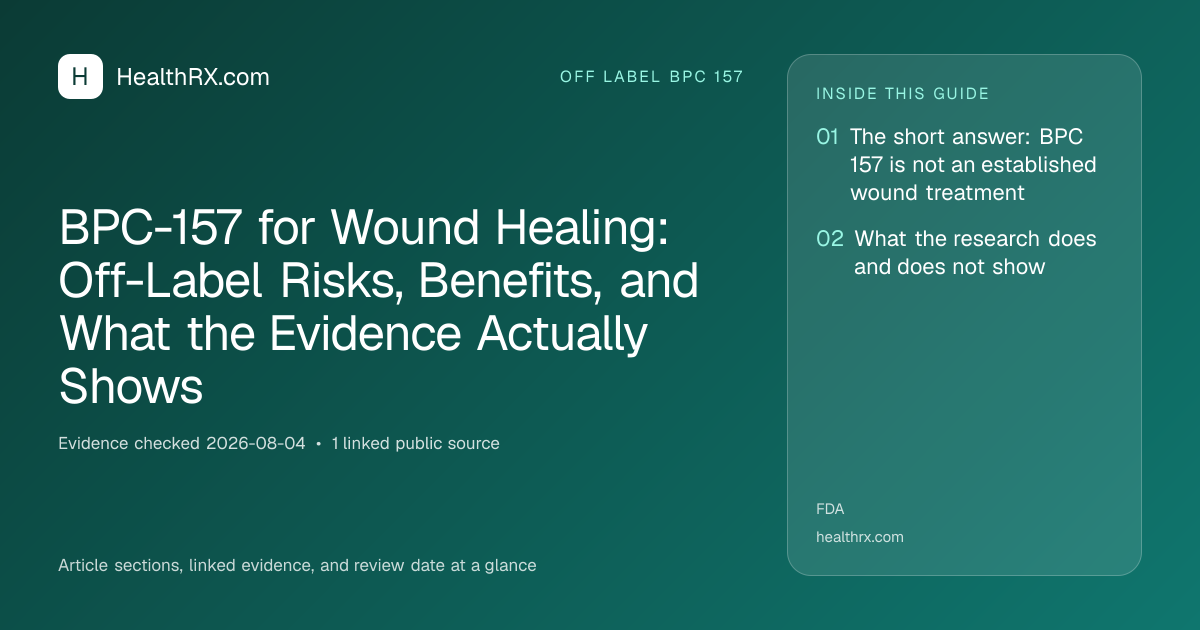 H HealthRX.com

OFF LABEL BPC 157

BPC-157 for Wound Healing: Off-Label Risks, Benefits, and What the Evidence Actually Shows

Evidence checked 2026-08-04 • 1 linked public source

Article sections, linked evidence, and review date at a glance

INSIDE THIS GUIDE

01 The short answer: BPC 157 is not an established wound treatment

02 What the research does and does not show

FDA

healthrx.com